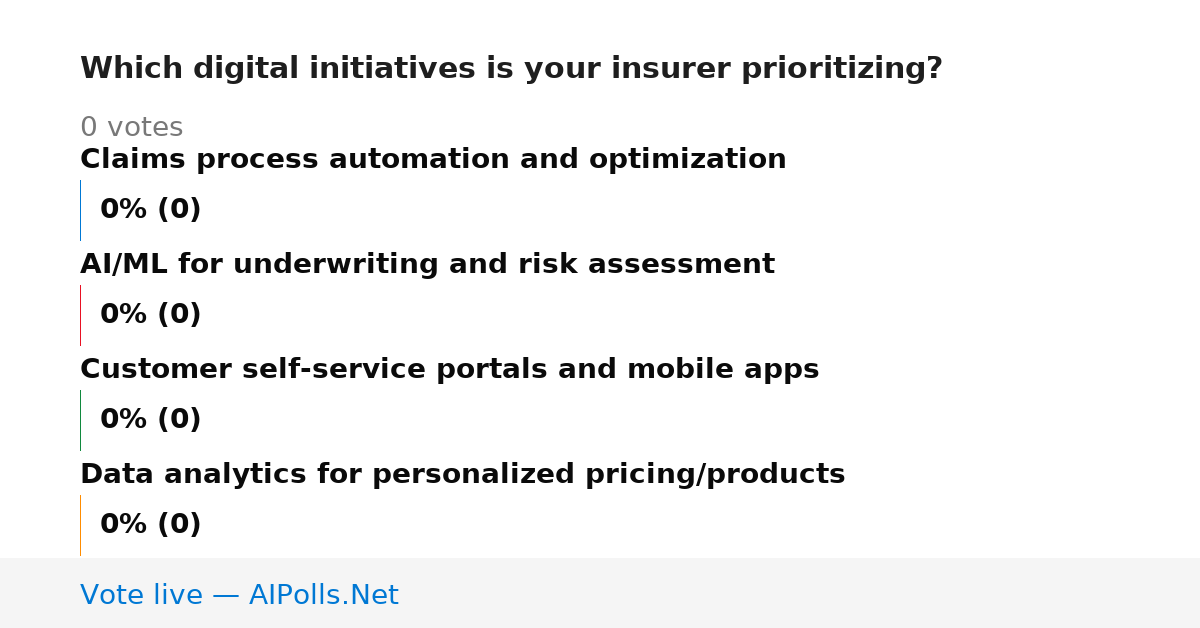 Which digital initiatives is your insurer prioritizing?

0 votes

Claims process automation and optimization

0% (0)

AI/ML for underwriting and risk assessment

0% (0)

Customer self-service portals and mobile apps

0% (0)

Data analytics for personalized pricing/products

0% (0)

Vote live — AIPolls.Net